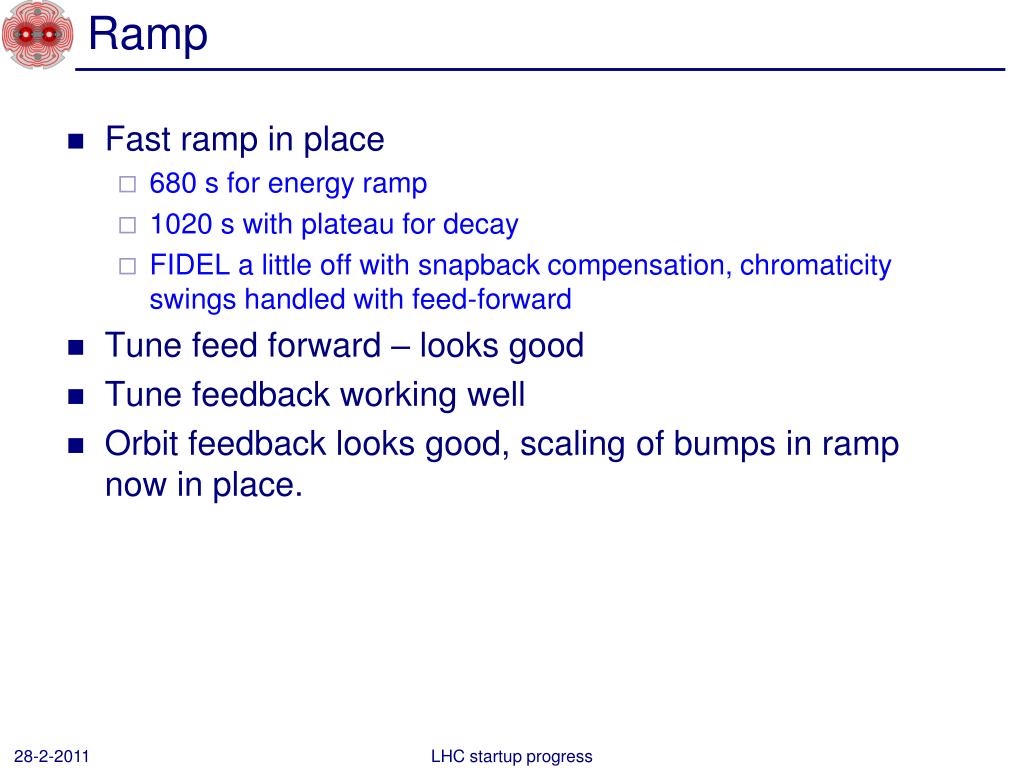 Ramp

Fast ramp in place
680 s for energy ramp
1020 s with plateau for decay
FIDEL a little off with snapback compensation, chromaticity swings handled with feed-forward

Tune feed forward – looks good

Tune feedback working well

Orbit feedback looks good, scaling of bumps in ramp now in place.

28-2-2011

LHC startup progress